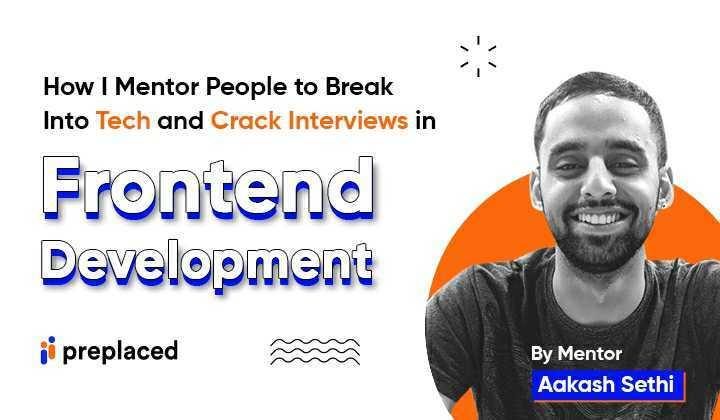 How I Mentor People to Break Into Tech and Crack Interviews in

Frontend Development

preplaced

By Mentor
Aakash Sethi